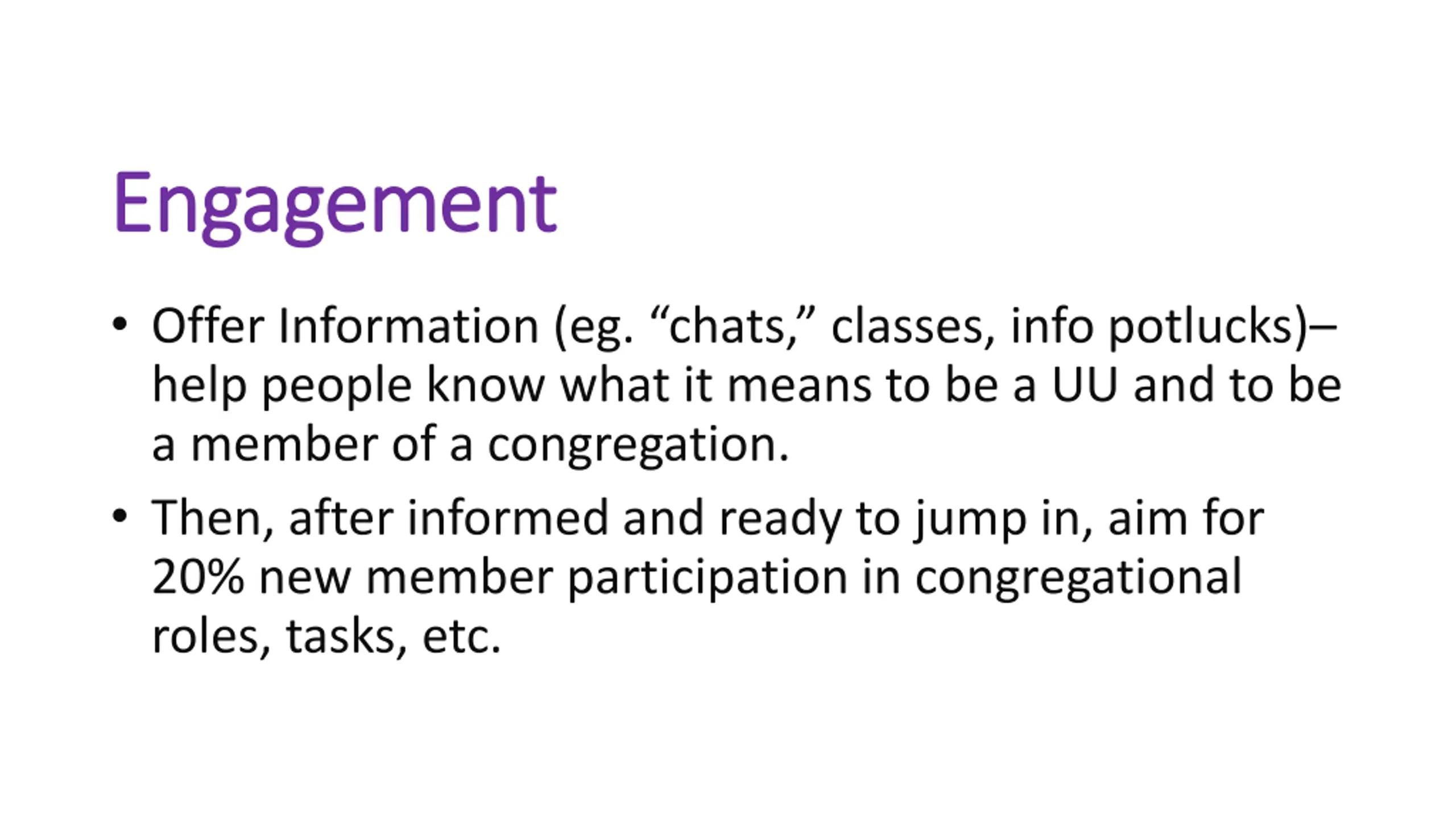 Engagement

• Offer Information (eg. “chats,” classes, info potlucks)– help people know what it means to be a UU and to be a member of a congregation.

• Then, after informed and ready to jump in, aim for 20% new member participation in congregational roles, tasks, etc.